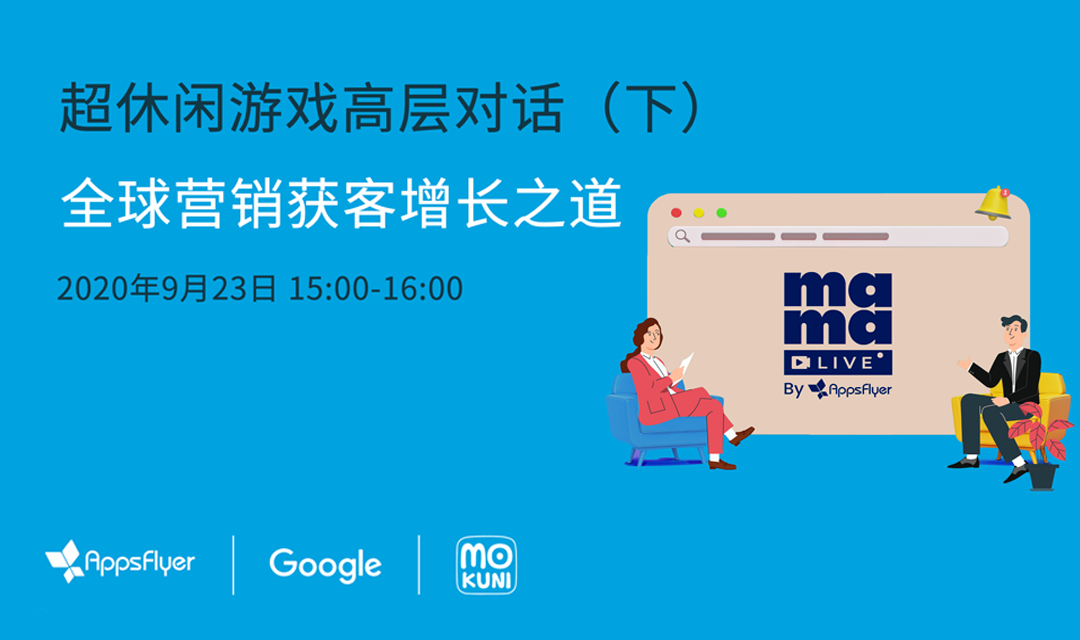 超休闲游戏高层对话（下）

全球营销获客增长之道

2020年9月23日 15:00-16:00

ma
ma
LIVE
By AppsFlyer

AppsFlyer

Google

MO
KUNI